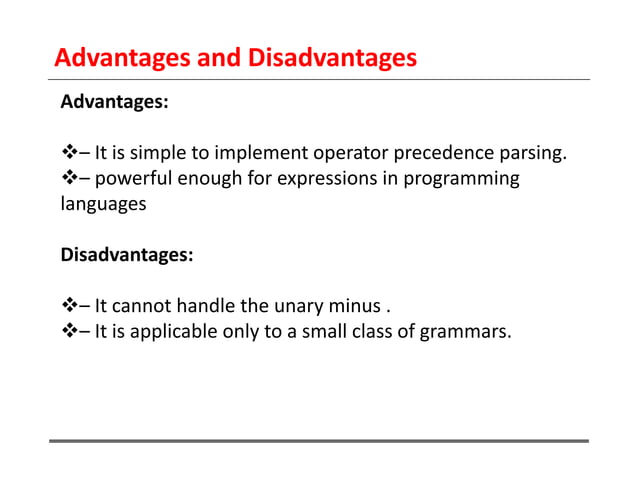 Advantages and Disadvantages

Advantages:

❖– It is simple to implement operator precedence parsing.
❖– powerful enough for expressions in programming languages

Disadvantages:

❖– It cannot handle the unary minus .
❖– It is applicable only to a small class of grammars.